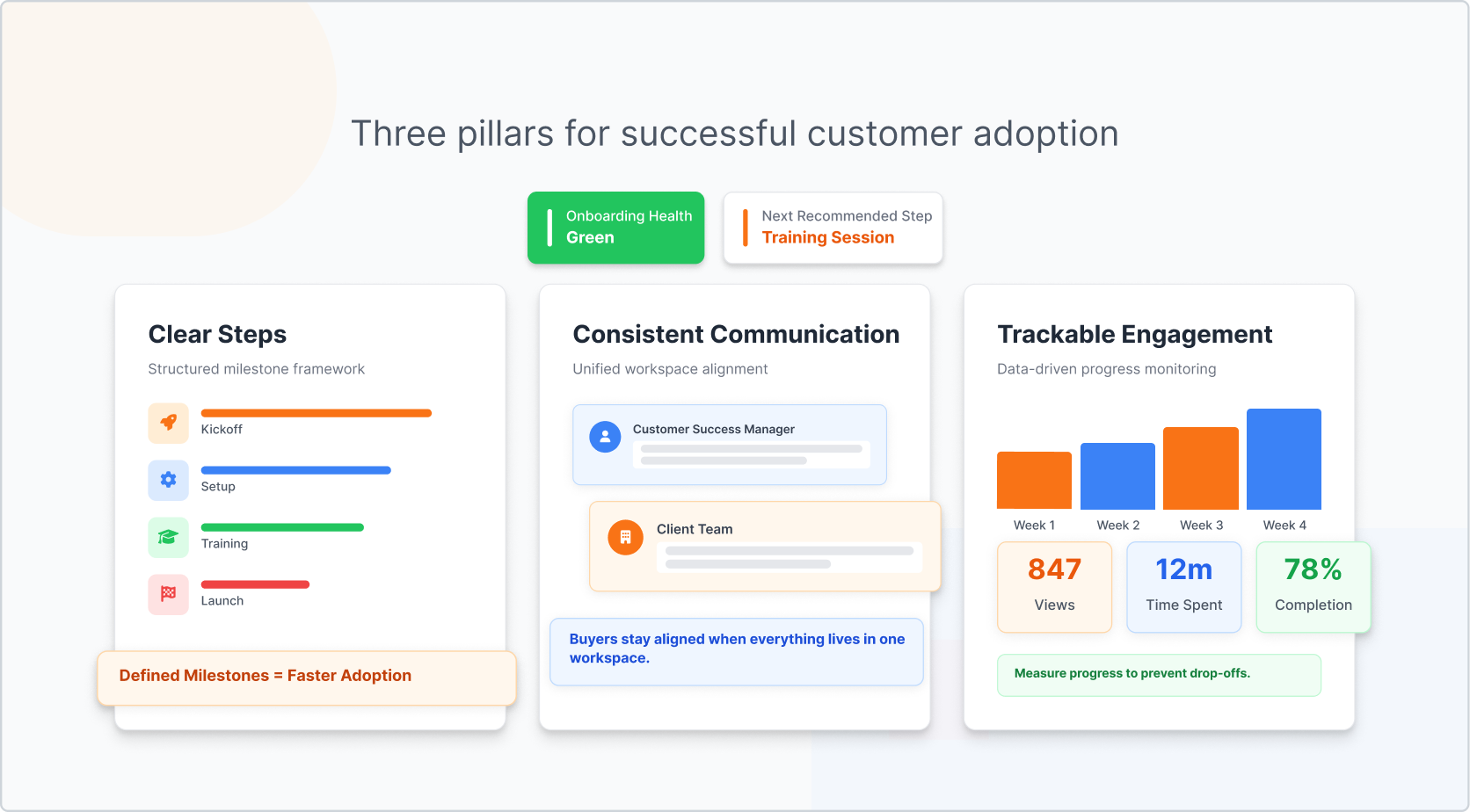 Three pillars for successful customer adoption

Onboarding Health
Green

Next Recommended Step
Training Session

Clear Steps

Structured milestone framework

Kickoff

Setup

Training

Launch

Defined Milestones = Faster Adoption

Consistent Communication

Unified workspace alignment

Customer Success Manager

Client Team

Buyers stay aligned when everything lives in one workspace.

Trackable Engagement

Data-driven progress monitoring

Week 1 Week 2 Week 3 Week 4

847
Views

12m
Time Spent

78%
Completion

Measure progress to prevent drop-offs.